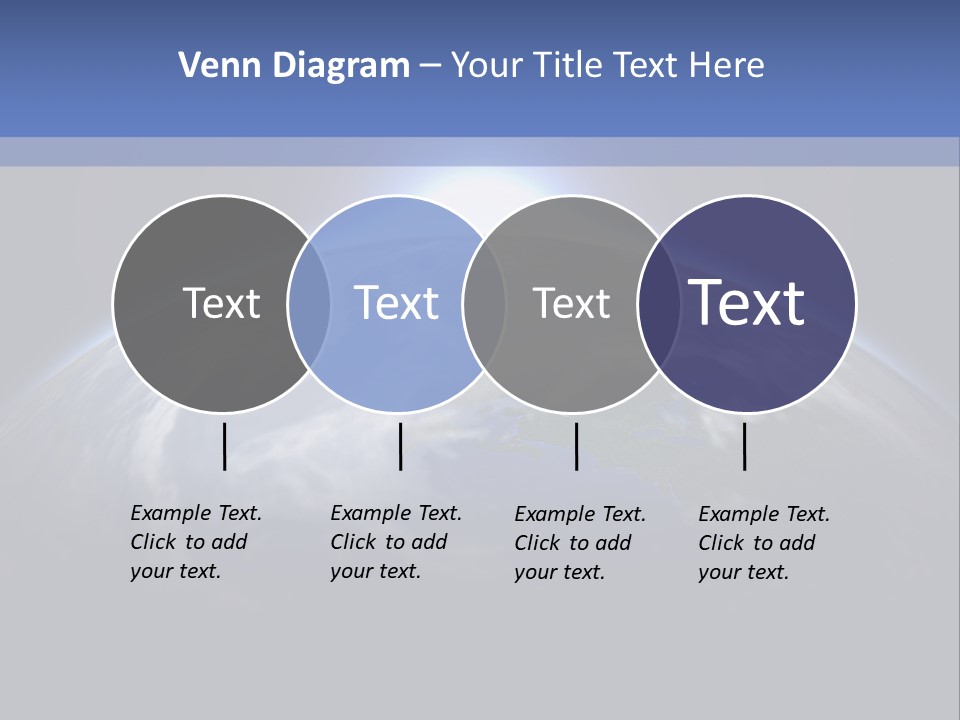 Venn Diagram – Your Title Text Here

Text

Text

Text

Text

Example Text. Click to add your text.

Example Text. Click to add your text.

Example Text. Click to add your text.

Example Text. Click to add your text.